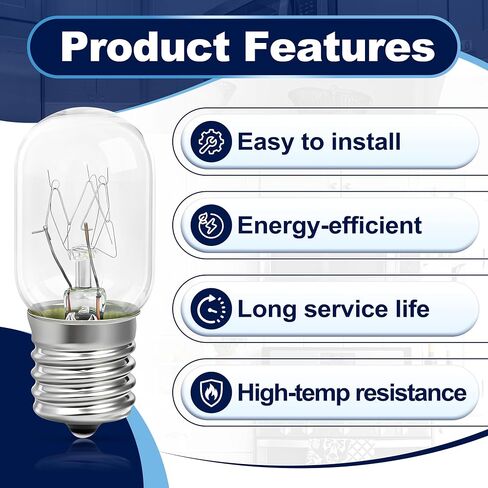 Product Features

Easy to install

Energy-efficient

Long service life

High-temp resistance